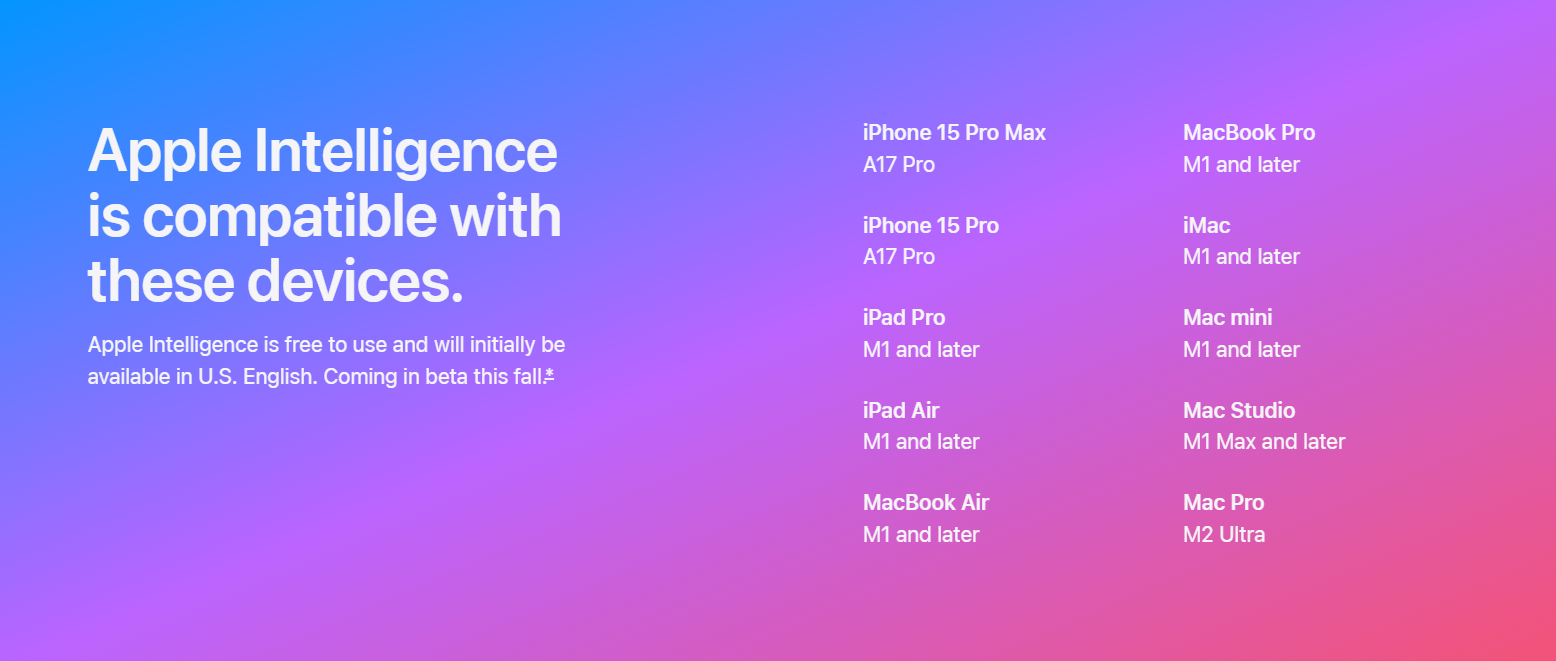 Apple Intelligence is compatible with these devices.

Apple Intelligence is free to use and will initially be available in U.S. English. Coming in beta this fall.*

iPhone 15 Pro Max
A17 Pro

iPhone 15 Pro
A17 Pro

iPad Pro
M1 and later

iPad Air
M1 and later

MacBook Air
M1 and later

MacBook Pro
M1 and later

iMac
M1 and later

Mac mini
M1 and later

Mac Studio
M1 Max and later

Mac Pro
M2 Ultra